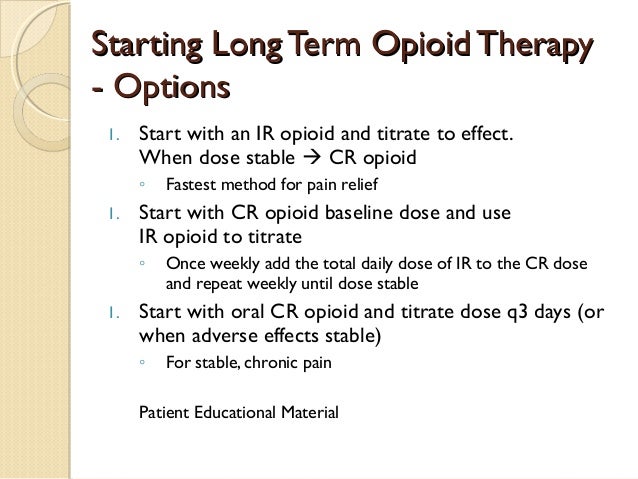 Starting Long Term Opioid Therapy - Options

1. Start with an IR opioid and titrate to effect. When dose stable → CR opioid
◦ Fastest method for pain relief

1. Start with CR opioid baseline dose and use IR opioid to titrate
◦ Once weekly add the total daily dose of IR to the CR dose and repeat weekly until dose stable

1. Start with oral CR opioid and titrate dose q3 days (or when adverse effects stable)
◦ For stable, chronic pain

Patient Educational Material